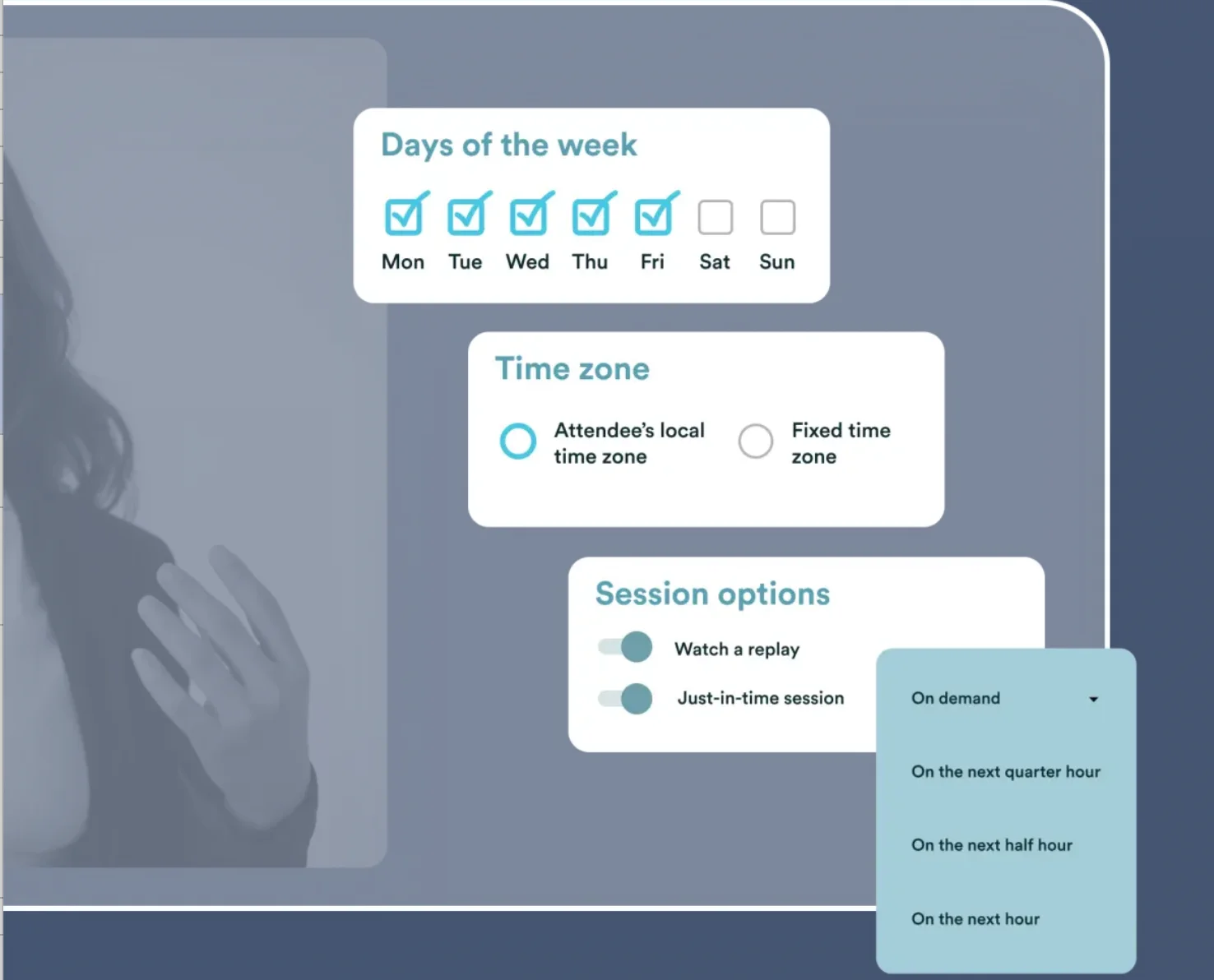 Days of the week

Mon Tue Wed Thu Fri Sat Sun

Time zone

Attendee's local time zone

Fixed time zone

Session options

Watch a replay

Just-in-time session

On demand

On the next quarter hour

On the next half hour

On the next hour